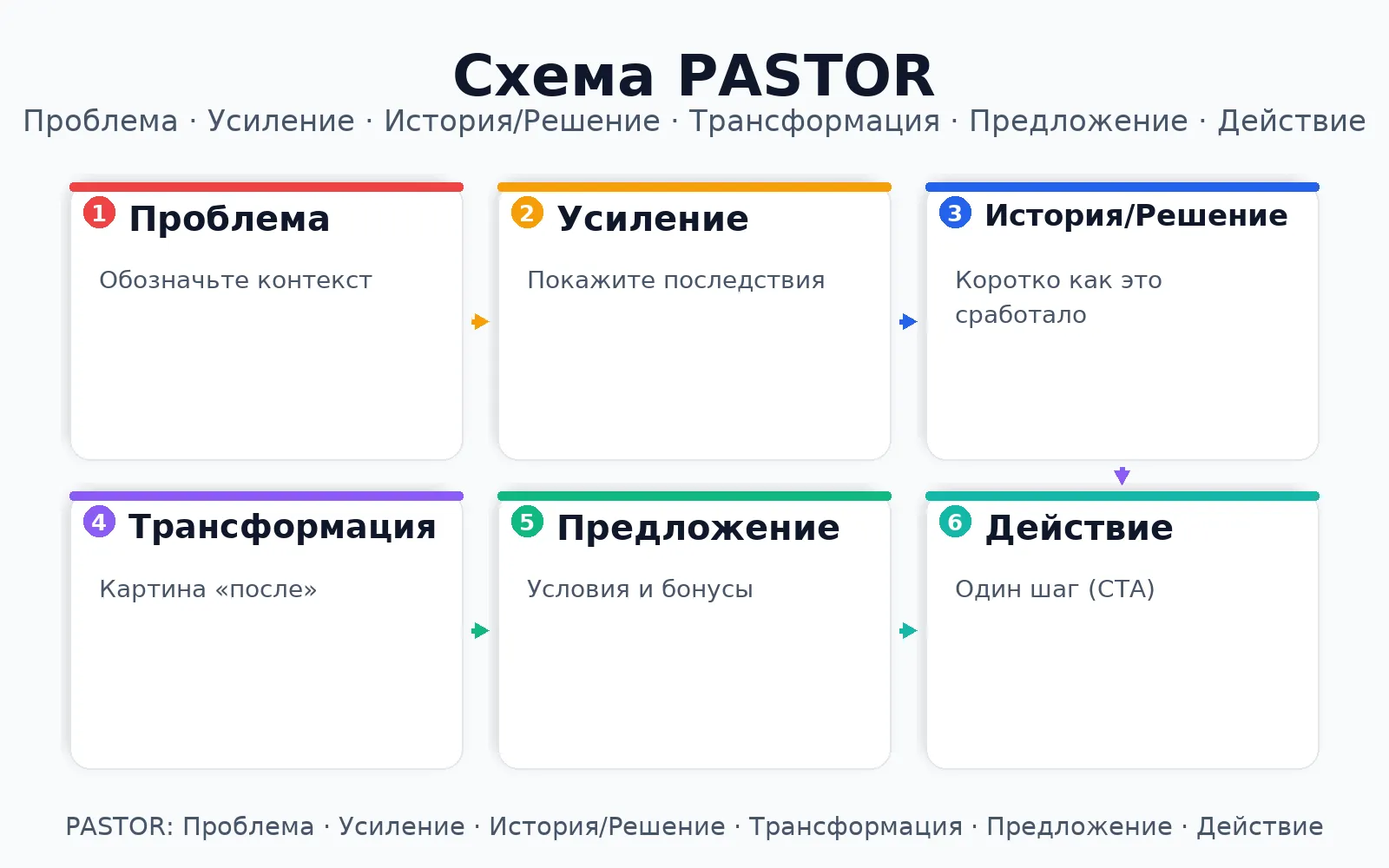 Схема PASTOR
Проблема · Усиление · История/Решение · Трансформация · Предложение · Действие

1 Проблема
Обозначьте контекст

2 Усиление
Покажите последствия

3 История/Решение
Коротко как это сработало

4 Трансформация
Картина «после»

5 Предложение
Условия и бонусы

6 Действие
Один шаг (CTA)

PASTOR: Проблема · Усиление · История/Решение · Трансформация · Предложение · Действие